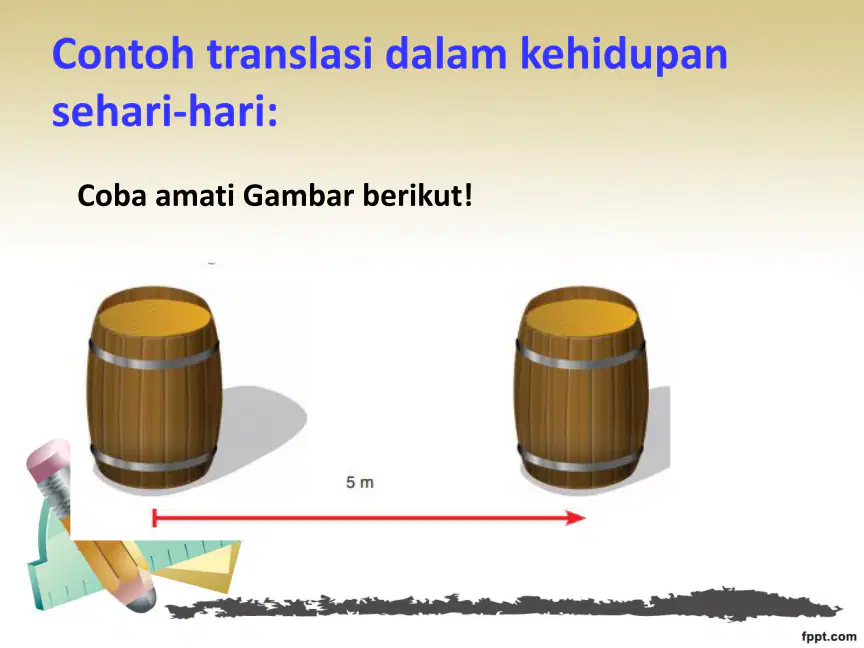 Contoh translasi dalam kehidupan sehari-hari:

Coba amati Gambar berikut!

5 m

fppt.com